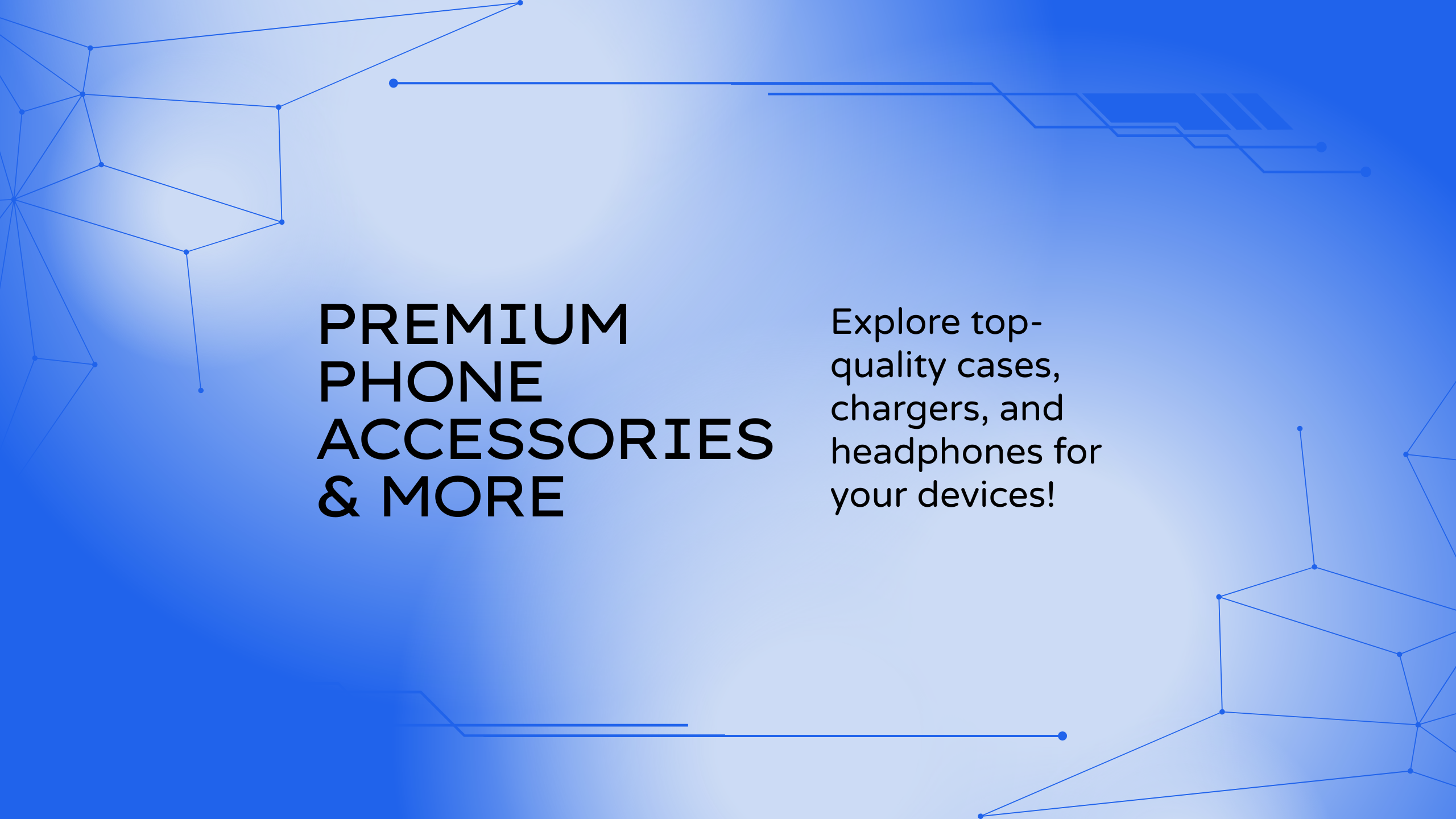 PREMIUM PHONE ACCESSORIES & MORE

Explore top-quality cases, chargers, and headphones for your devices!